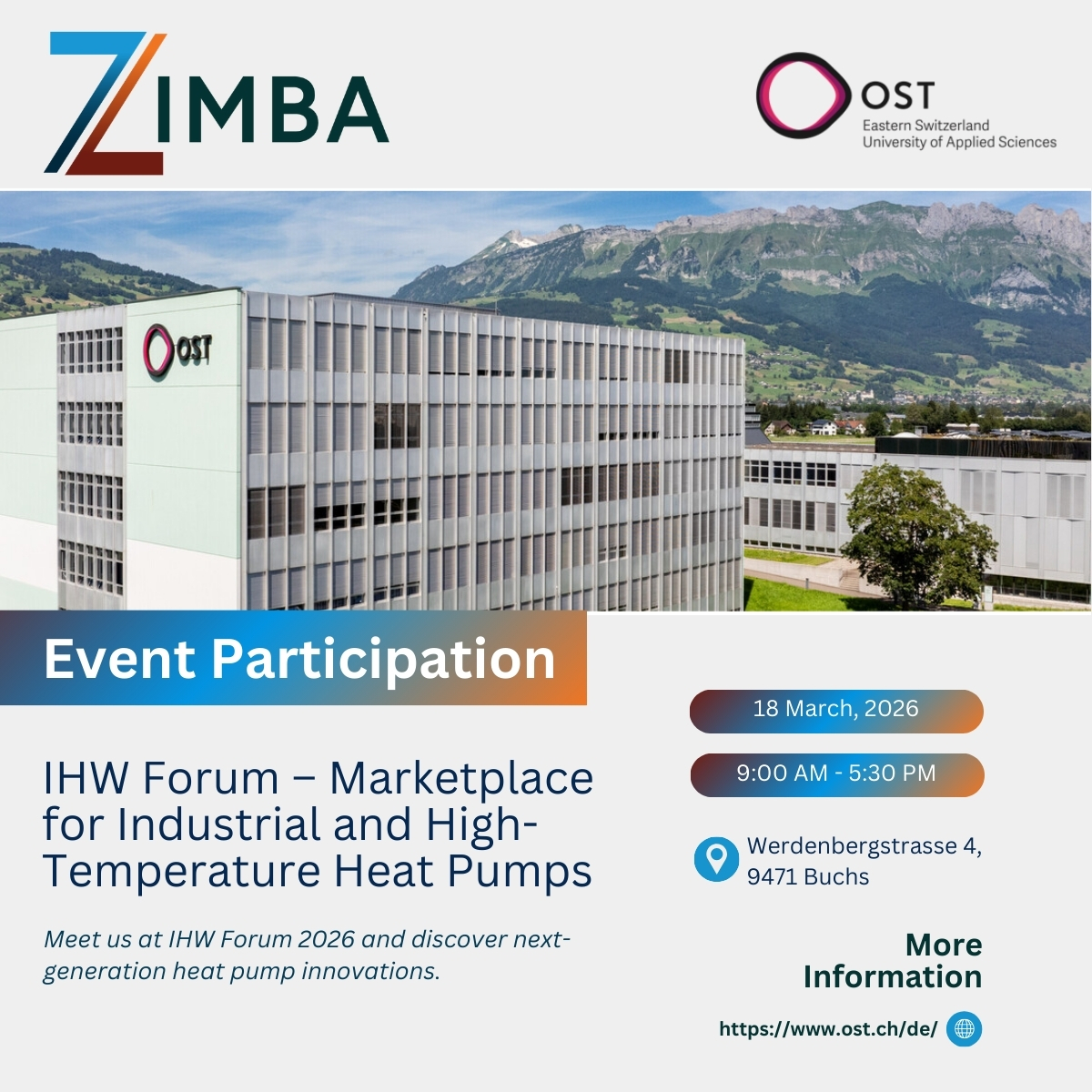 ZIMBA

OST
Eastern Switzerland
University of Applied Sciences

OST

Event Participation

IHW Forum – Marketplace for Industrial and High-Temperature Heat Pumps

Meet us at IHW Forum 2026 and discover next-generation heat pump innovations.

18 March, 2026

9:00 AM - 5:30 PM

Werdenbergstrasse 4, 9471 Buchs

More Information

https://www.ost.ch/de/